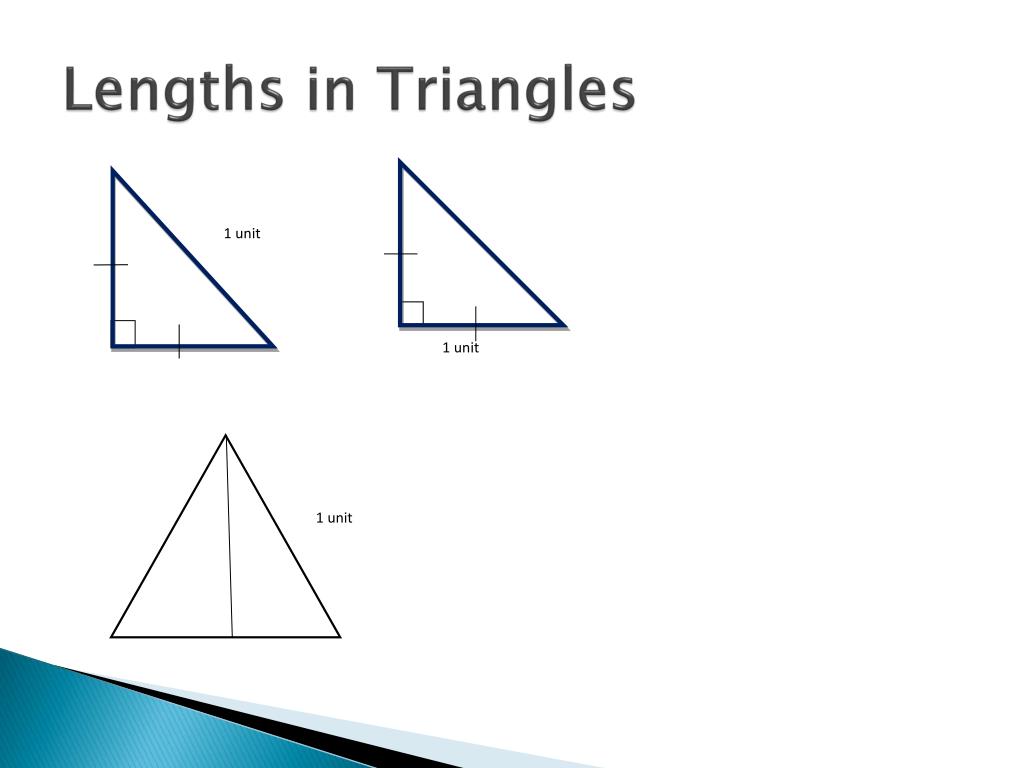 Lengths in Triangles

1 unit

1 unit

1 unit